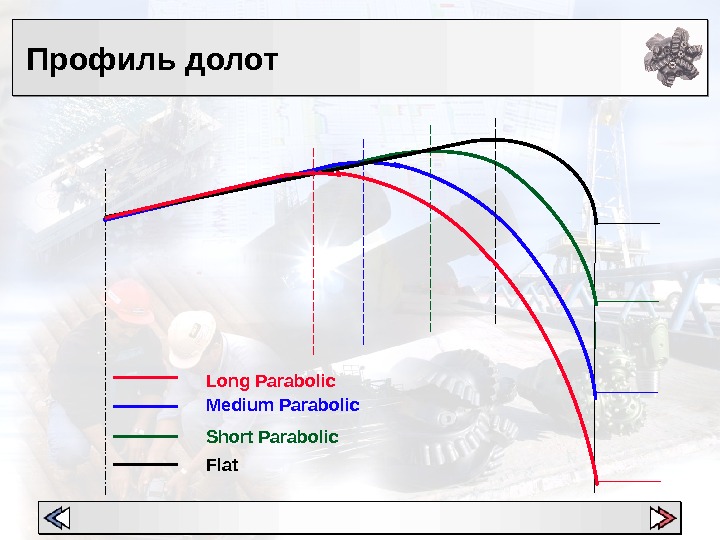 Профиль долот

Long Parabolic
Medium Parabolic
Short Parabolic
Flat